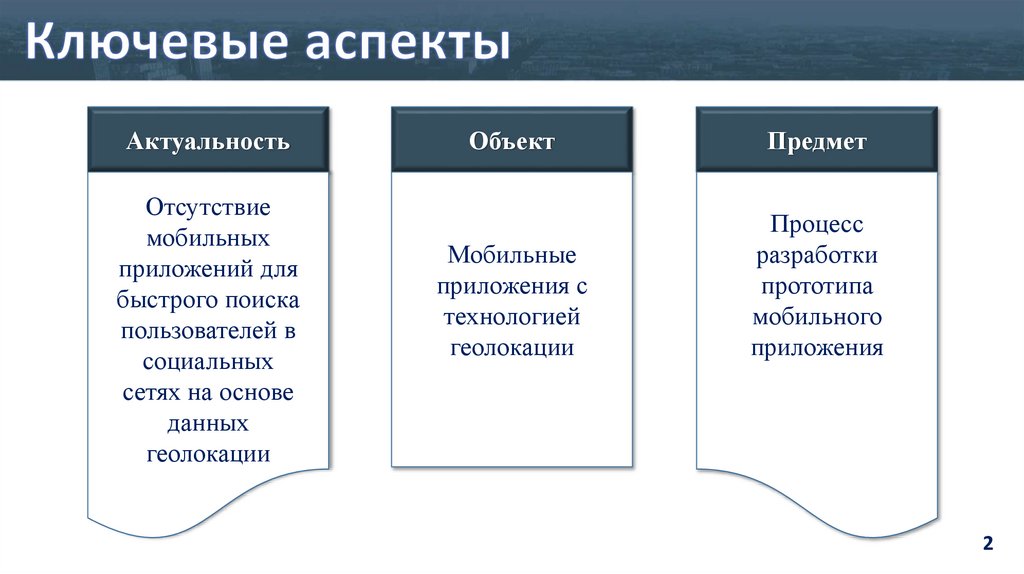 Ключевые аспекты

Актуальность

Отсутствие мобильных приложений для быстрого поиска пользователей в социальных сетях на основе данных геолокации

Объект

Мобильные приложения с технологией геолокации

Предмет

Процесс разработки прототипа мобильного приложения

2